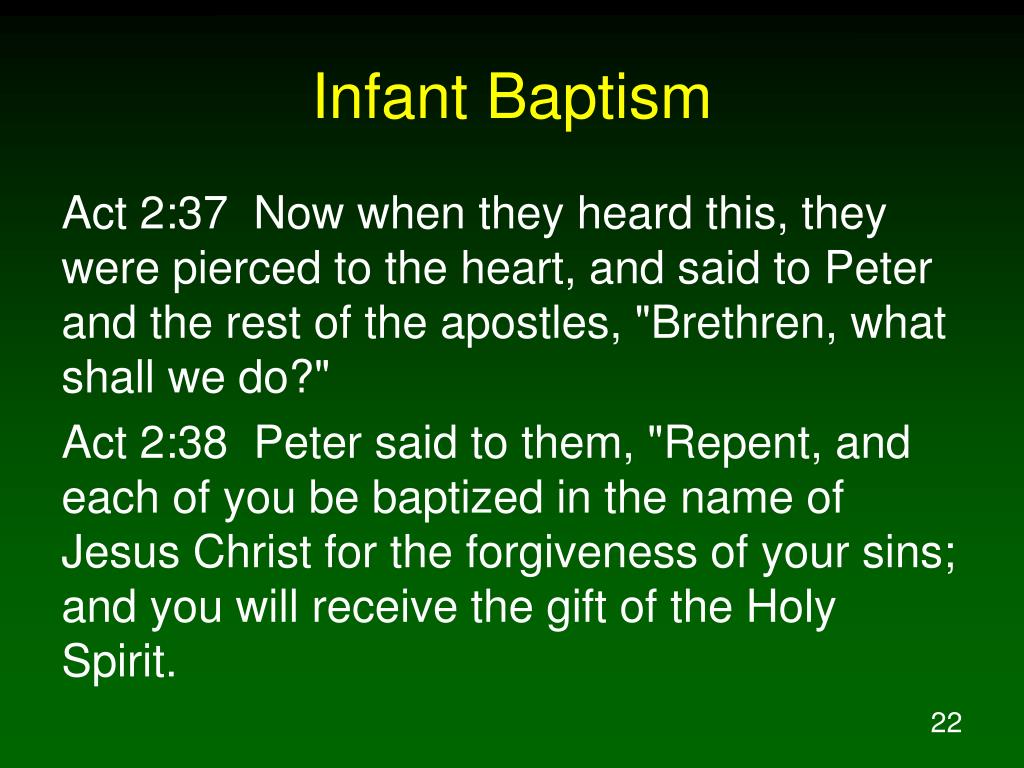 Infant Baptism

Act 2:37 Now when they heard this, they were pierced to the heart, and said to Peter and the rest of the apostles, "Brethren, what shall we do?"

Act 2:38 Peter said to them, "Repent, and each of you be baptized in the name of Jesus Christ for the forgiveness of your sins; and you will receive the gift of the Holy Spirit.

22